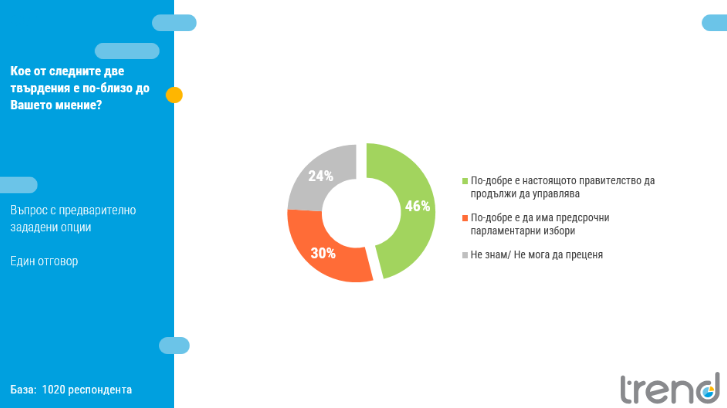 Кое от следните две твърдения е по-близо до Вашето мнение?

Въпрос с предварително зададени опции

Един отговор

База: 1020 респондента

24%

46%

30%

По-добре е настоящото правителство да продължи да управлява

По-добре е да има предсрочни парламентарни избори

Не знам/ Не мога да преценя

trend